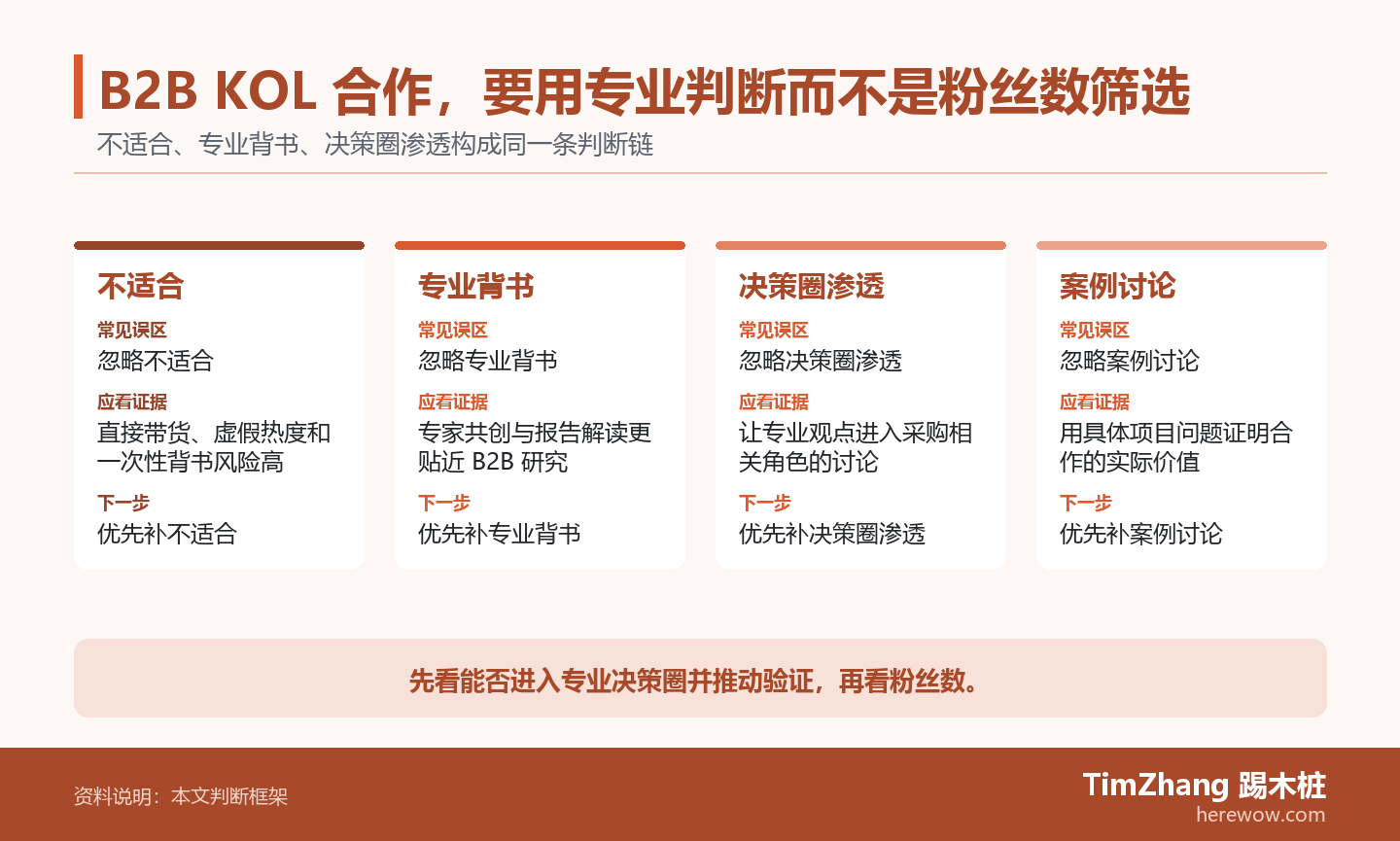 B2B KOL 合作，要用专业判断而不是粉丝数筛选

不适合、专业背书、决策圈渗透构成同一条判断链

不适合

常见误区

忽略不适合

应看证据

直接带货、虚假热度和一次性背书风险高

下一步

优先补不适合

专业背书

常见误区

忽略专业背书

应看证据

专家共创与报告解读更贴近 B2B 研究

下一步

优先补专业背书

决策圈渗透

常见误区

忽略决策圈渗透

应看证据

让专业观点进入采购相关角色的讨论

下一步

优先补决策圈渗透

案例讨论

常见误区

忽略案例讨论

应看证据

用具体项目问题证明合作的实际价值

下一步

优先补案例讨论

先看能否进入专业决策圈并推动验证，再看粉丝数。

资料说明：本文判断框架

TimZhang 踢木桩

herewow.com